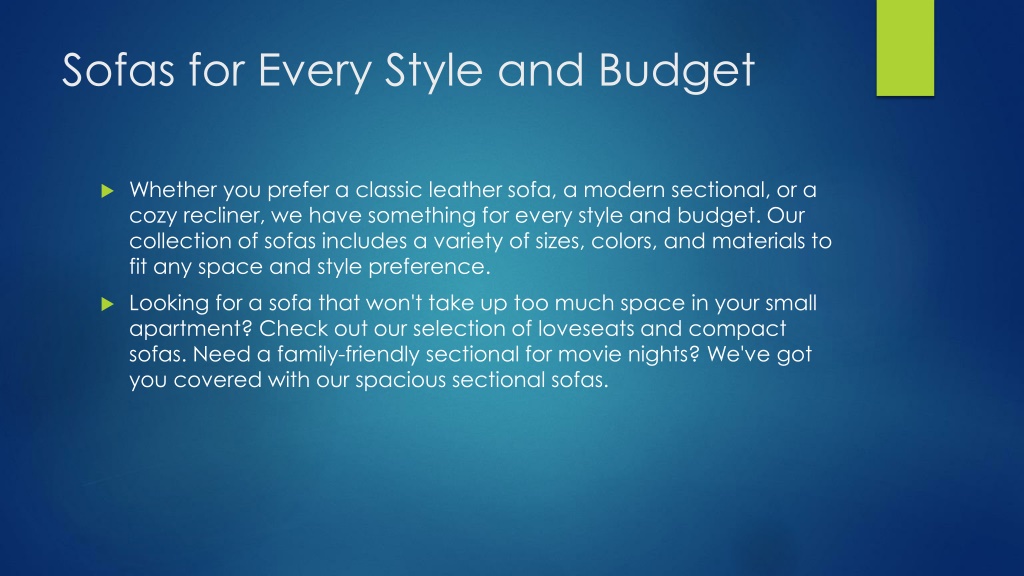 Sofas for Every Style and Budget

Whether you prefer a classic leather sofa, a modern sectional, or a cozy recliner, we have something for every style and budget. Our collection of sofas includes a variety of sizes, colors, and materials to fit any space and style preference.

Looking for a sofa that won't take up too much space in your small apartment? Check out our selection of loveseats and compact sofas. Need a family-friendly sectional for movie nights? We've got you covered with our spacious sectional sofas.